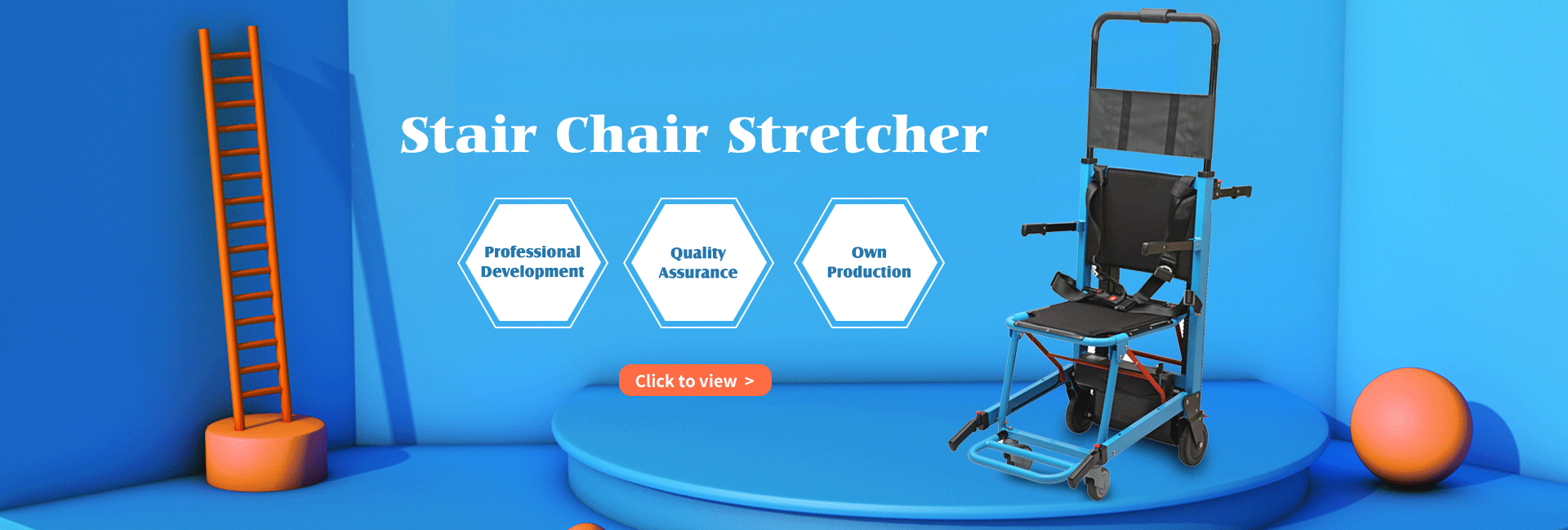 Stair Chair Stretcher

Professional Development

Quality Assurance

Own Production

Click to view >